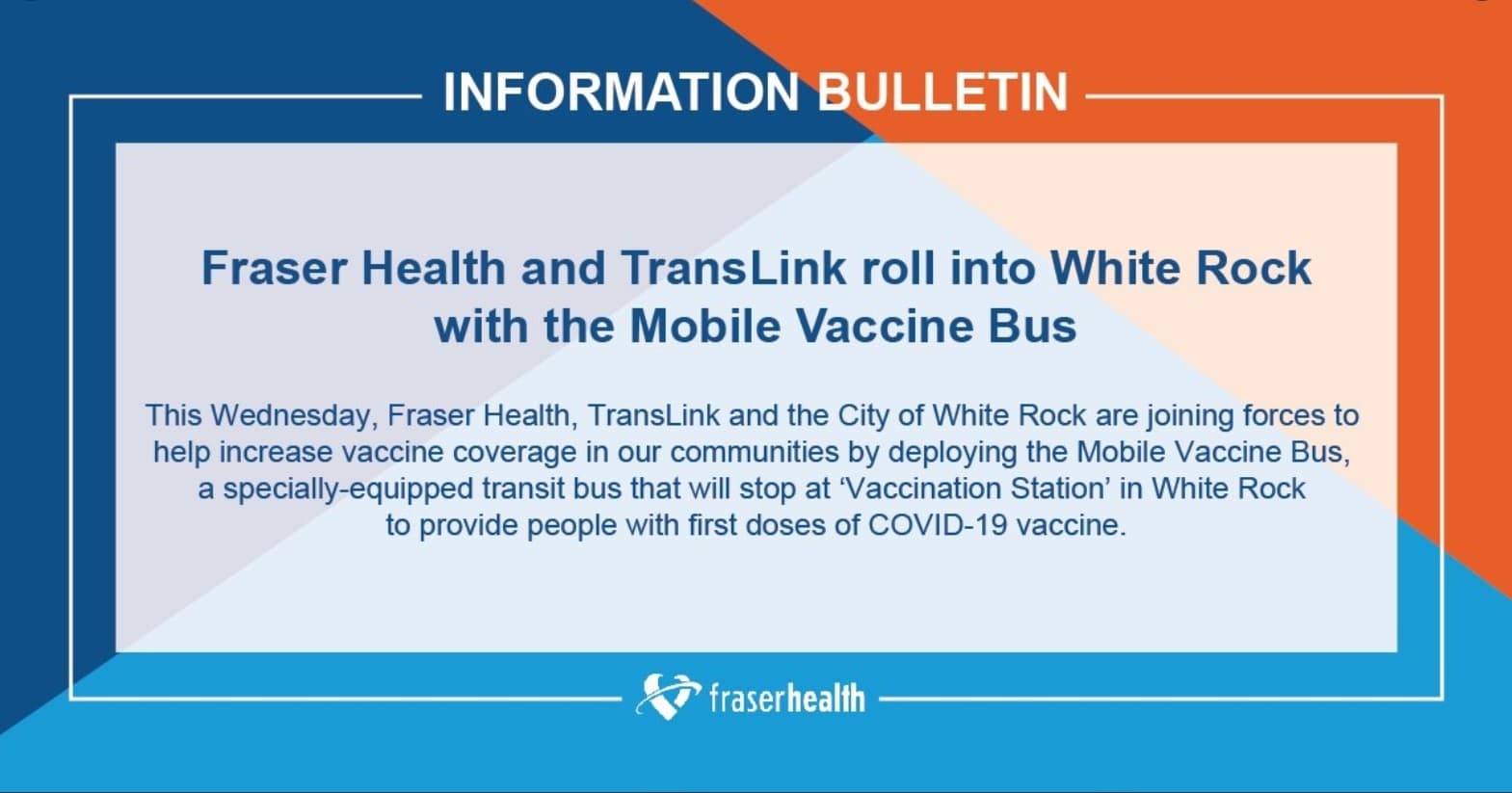 INFORMATION BULLETIN

Fraser Health and TransLink roll into White Rock with the Mobile Vaccine Bus

This Wednesday, Fraser Health, TransLink and the City of White Rock are joining forces to help increase vaccine coverage in our communities by deploying the Mobile Vaccine Bus, a specially-equipped transit bus that will stop at ‘Vaccination Station’ in White Rock to provide people with first doses of COVID-19 vaccine.

fraserhealth